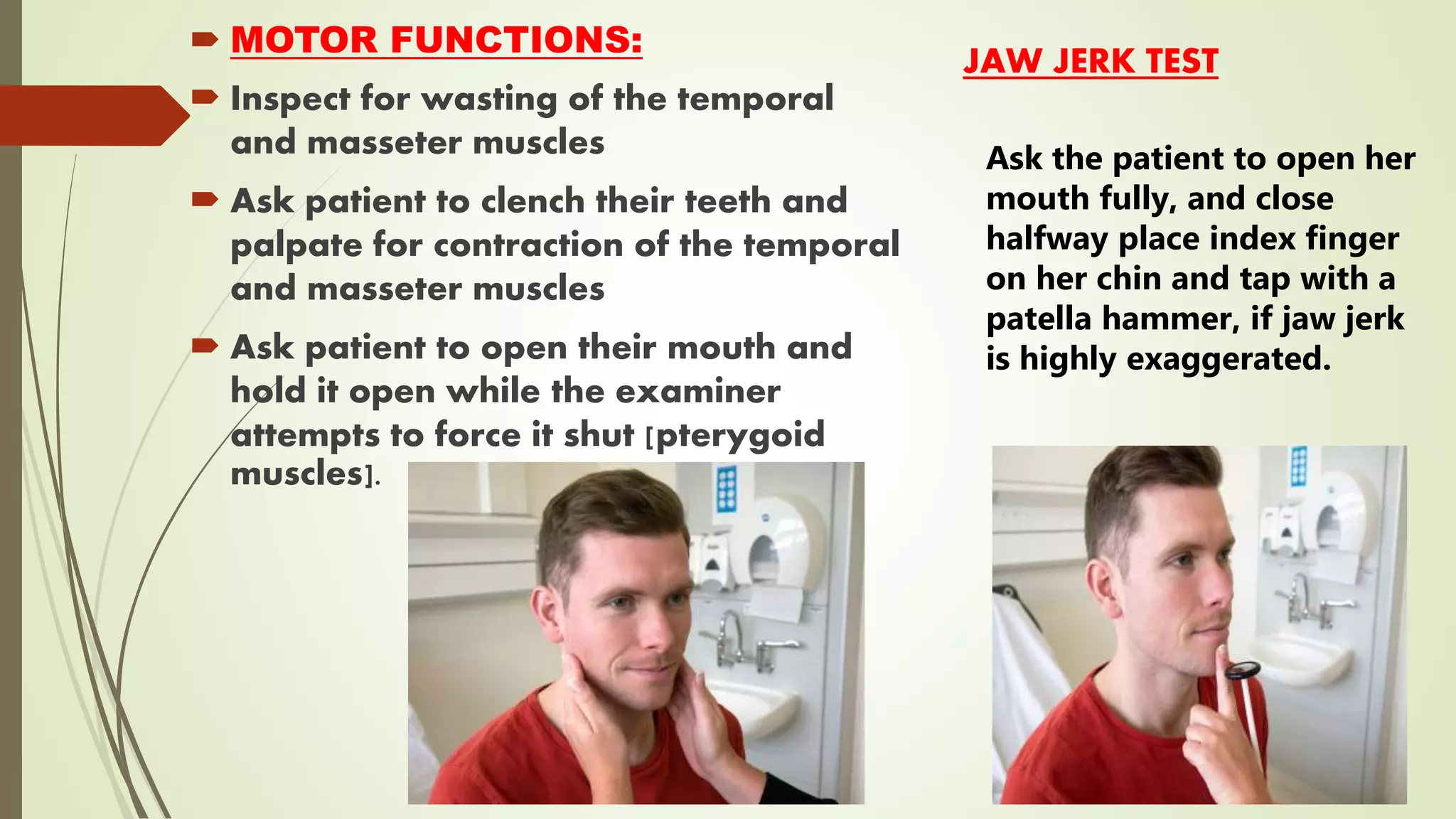 MOTOR FUNCTIONS:

Inspect for wasting of the temporal and masseter muscles

Ask patient to clench their teeth and palpate for contraction of the temporal and masseter muscles

Ask patient to open their mouth and hold it open while the examiner attempts to force it shut [pterygoid muscles].

JAW JERK TEST

Ask the patient to open her mouth fully, and close halfway place index finger on her chin and tap with a patella hammer, if jaw jerk is highly exaggerated.